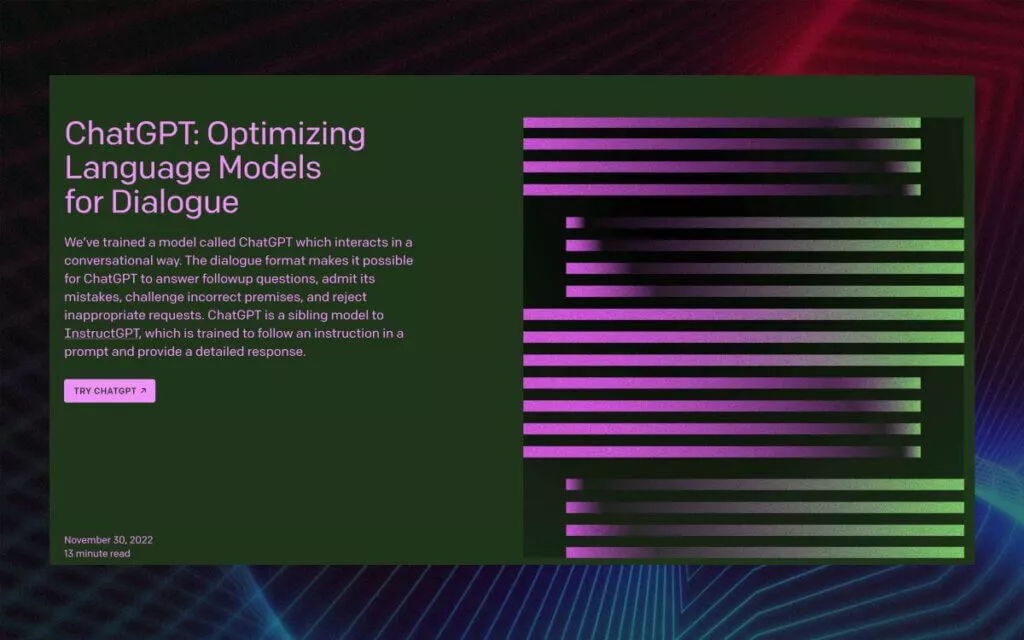 ChatGPT: Optimizing Language Models for Dialogue

We've trained a model called ChatGPT which interacts in a conversational way. The dialogue format makes it possible for ChatGPT to answer followup questions, admit its mistakes, challenge incorrect premises, and reject inappropriate requests. ChatGPT is a sibling model to InstructGPT, which is trained to follow an instruction in a prompt and provide a detailed response.

TRY CHATGPT ↗

November 30, 2022
13 minute read